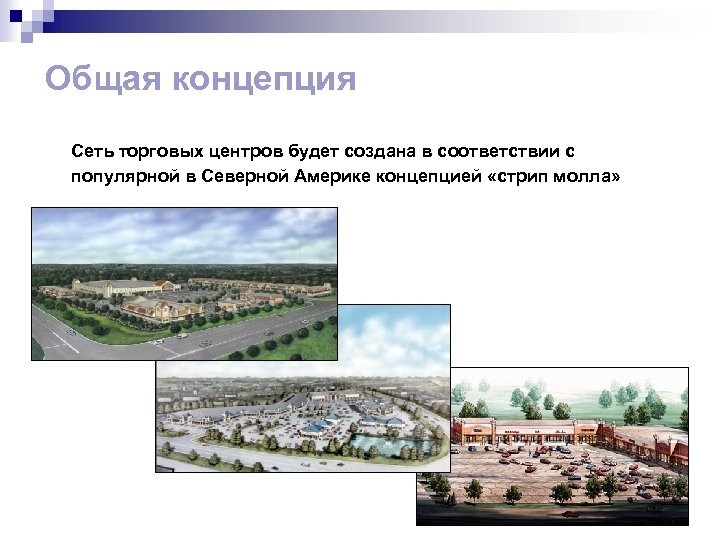 Общая концепция

Сеть торговых центров будет создана в соответствии с популярной в Северной Америке концепцией «стрип молла»